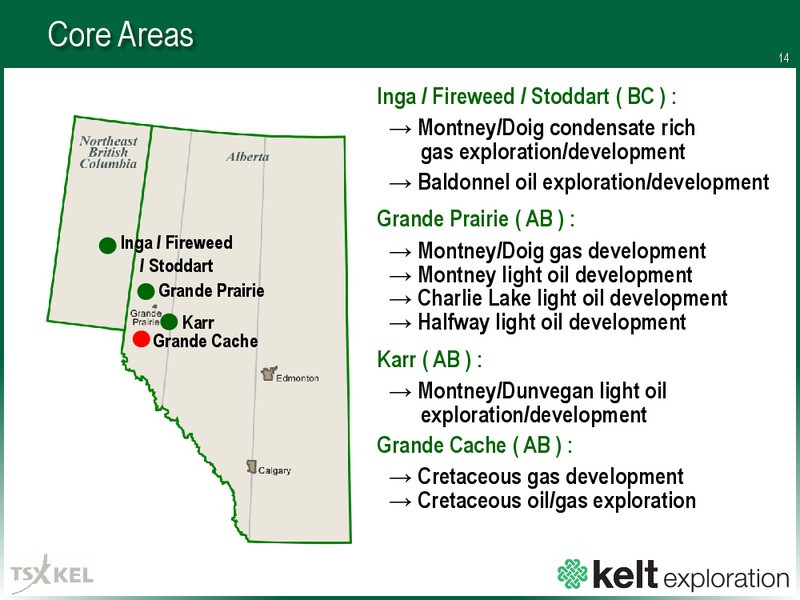 Core Areas

14

Northeast British Columbia

Alberta

Inga / Fireweed / Stoddart

Grande Prairie

Grande Prairie

Karr

Grande Cache

Edmonton

Calgary

Inga / Fireweed / Stoddart ( BC ) :

→ Montney/Doig condensate rich gas exploration/development

→ Baldonnel oil exploration/development

Grande Prairie ( AB ) :

→ Montney/Doig gas development
→ Montney light oil development
→ Charlie Lake light oil development
→ Halfway light oil development

Karr ( AB ) :

→ Montney/Dunvegan light oil exploration/development

Grande Cache ( AB ) :

→ Cretaceous gas development
→ Cretaceous oil/gas exploration

TSX KEL

kelt exploration